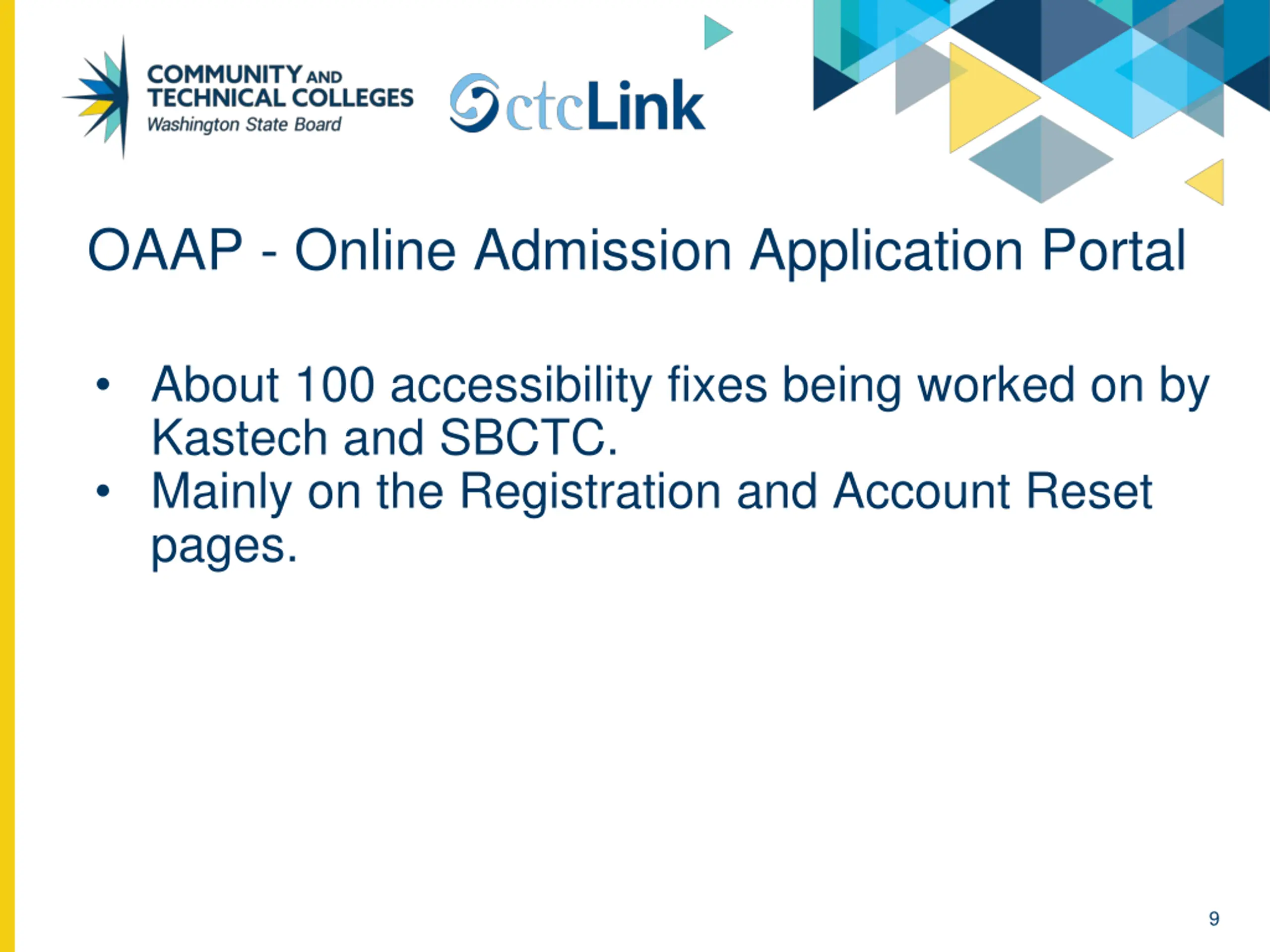 COMMUNITY AND TECHNICAL COLLEGES
Washington State Board

ctcLink

OAAP - Online Admission Application Portal

• About 100 accessibility fixes being worked on by Kastech and SBCTC.
• Mainly on the Registration and Account Reset pages.

9